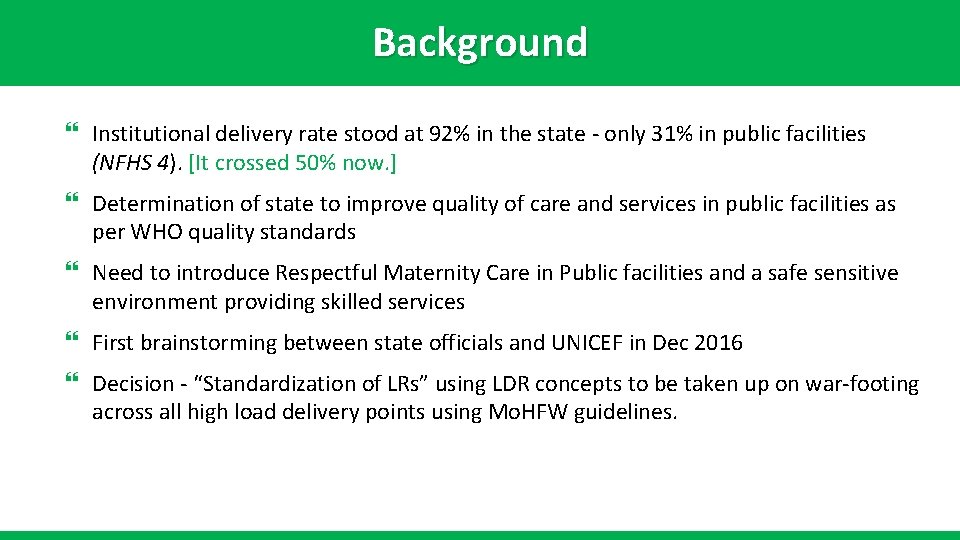 Background

Institutional delivery rate stood at 92% in the state - only 31% in public facilities (NFHS 4). [It crossed 50% now.]

Determination of state to improve quality of care and services in public facilities as per WHO quality standards

Need to introduce Respectful Maternity Care in Public facilities and a safe sensitive environment providing skilled services

First brainstorming between state officials and UNICEF in Dec 2016

Decision - "Standardization of LRs" using LDR concepts to be taken up on war-footing across all high load delivery points using MoHFW guidelines.